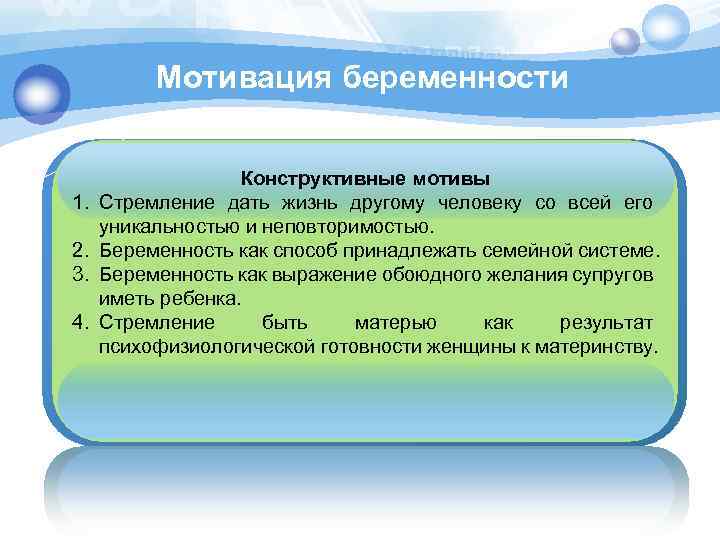 Мотивация беременности

Конструктивные мотивы

1. Стремление дать жизнь другому человеку со всей его уникальностью и неповторимостью.
2. Беременность как способ принадлежать семейной системе.
3. Беременность как выражение обоюдного желания супругов иметь ребенка.
4. Стремление быть матерью как результат психофизиологической готовности женщины к материнству.